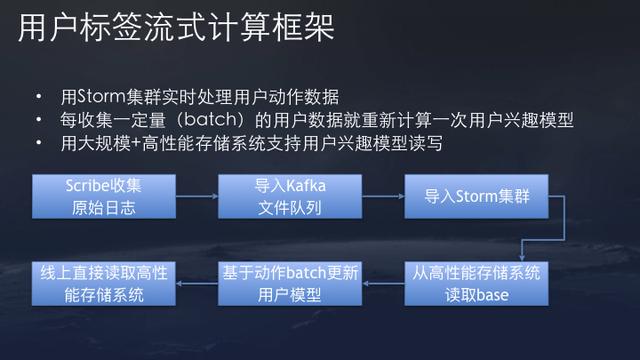 用户标签流式计算框架

• 用Storm集群实时处理用户动作数据
• 每收集一定量（batch）的用户数据就重新计算一次用户兴趣模型
• 用大规模+高性能存储系统支持用户兴趣模型读写

Scribe收集原始日志

导入Kafka文件队列

导入Storm集群

从高性能存储系统读取base

基于动作batch更新用户模型

线上直接读取高性能存储系统